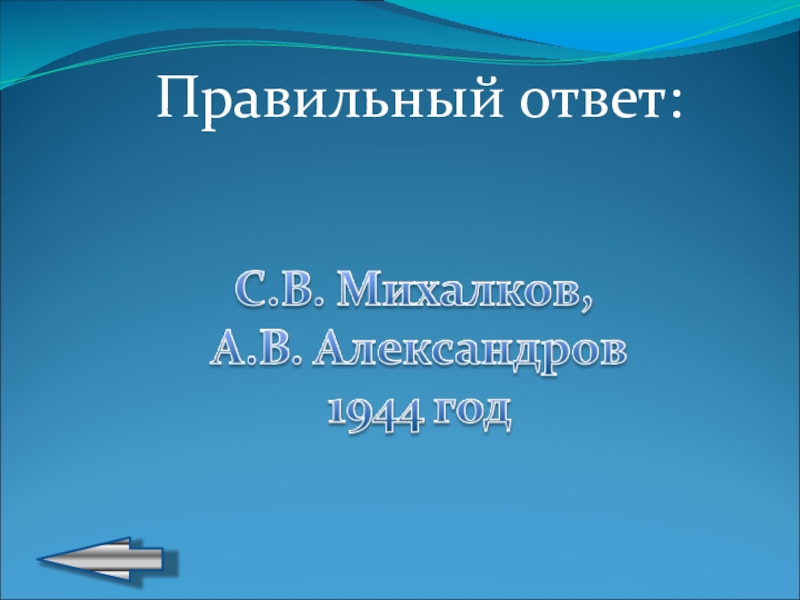 Правильный ответ:

С.В. Михалков,
А.В. Александров
1944 год